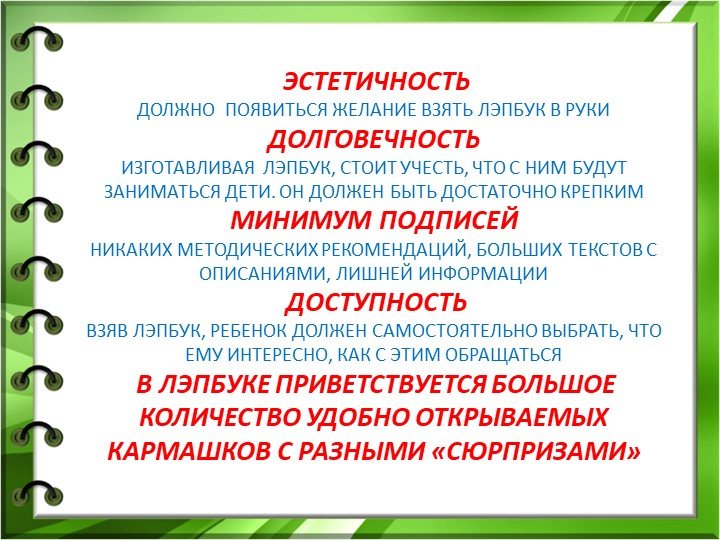 ЭСТЕТИЧНОСТЬ
ДОЛЖНО ПОЯВИТЬСЯ ЖЕЛАНИЕ ВЗЯТЬ ЛЭПБУК В РУКИ
ДОЛГОВЕЧНОСТЬ
ИЗГОТАВЛИВАЯ ЛЭПБУК, СТОИТ УЧЕСТЬ, ЧТО С НИМ БУДУТ ЗАНИМАТЬСЯ ДЕТИ. ОН ДОЛЖЕН БЫТЬ ДОСТАТОЧНО КРЕПКИМ
МИНИМУМ ПОДПИСЕЙ
НИКАКИХ МЕТОДИЧЕСКИХ РЕКОМЕНДАЦИЙ, БОЛЬШИХ ТЕКСТОВ С ОПИСАНИЯМИ, ЛИШНЕЙ ИНФОРМАЦИИ
ДОСТУПНОСТЬ
ВЗЯВ ЛЭПБУК, РЕБЕНОК ДОЛЖЕН САМОСТОЯТЕЛЬНО ВЫБРАТЬ, ЧТО ЕМУ ИНТЕРЕСНО, КАК С ЭТИМ ОБРАЩАТЬСЯ
В ЛЭПБУКЕ ПРИВЕТСТВУЕТСЯ БОЛЬШОЕ КОЛИЧЕСТВО УДОБНО ОТКРЫВАЕМЫХ КАРМАШКОВ С РАЗНЫМИ «СЮРПРИЗАМИ»